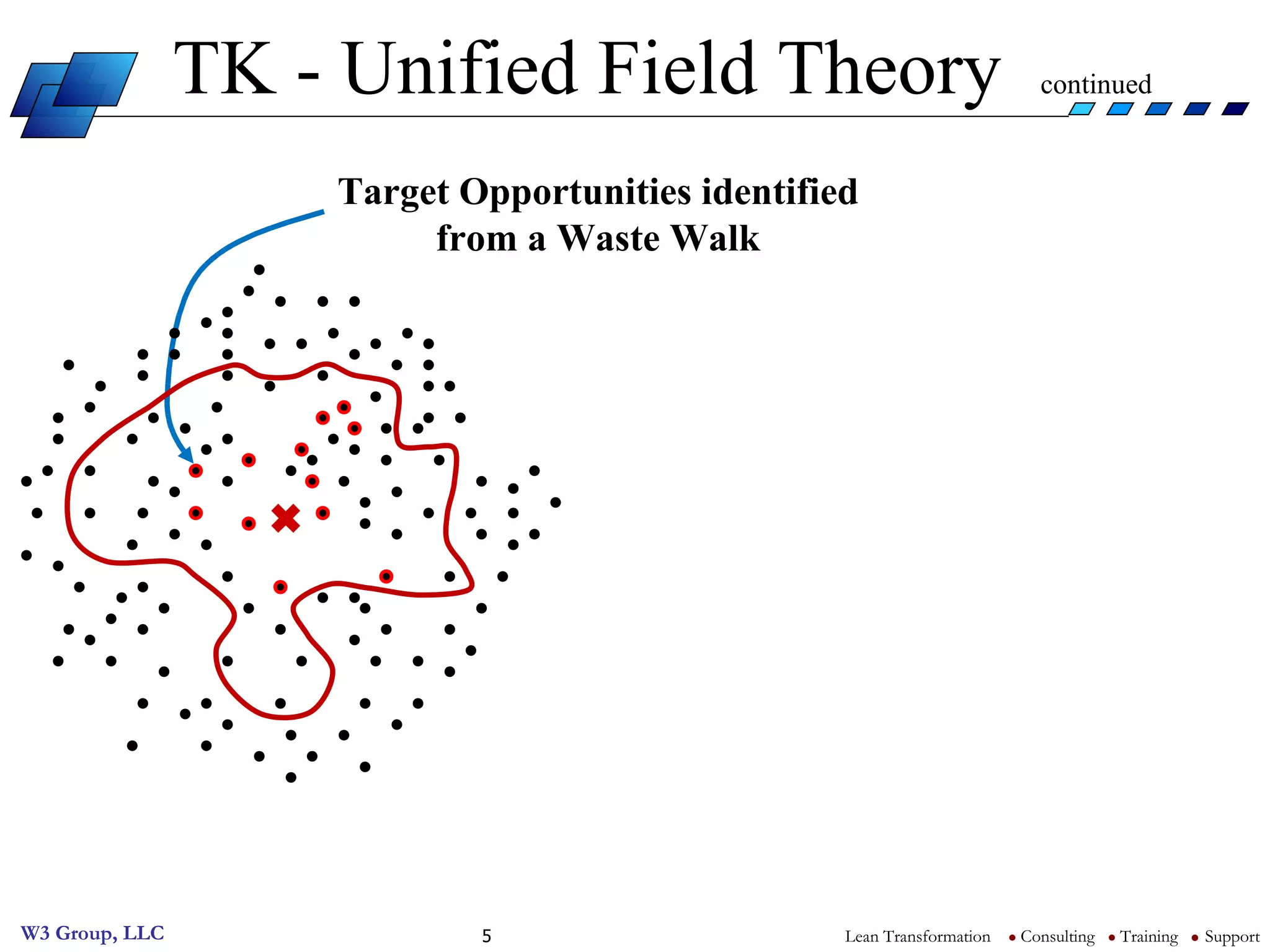 TK - Unified Field Theory continued

Target Opportunities identified from a Waste Walk

W3 Group, LLC

5

Lean Transformation • Consulting • Training • Support